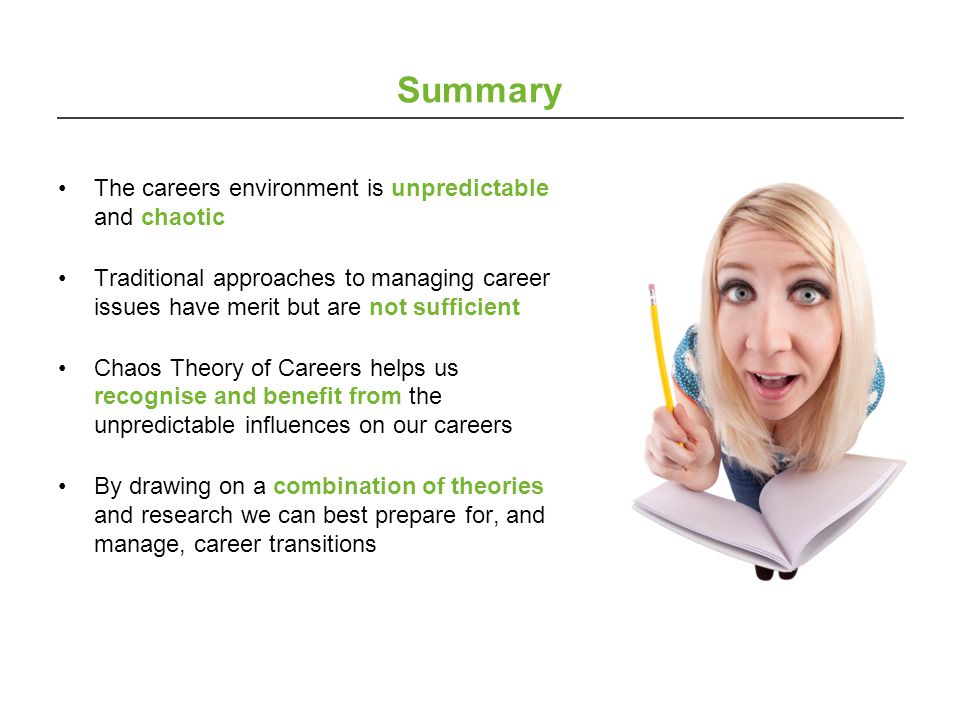 Summary

• The careers environment is unpredictable and chaotic

• Traditional approaches to managing career issues have merit but are not sufficient

• Chaos Theory of Careers helps us recognise and benefit from the unpredictable influences on our careers

• By drawing on a combination of theories and research we can best prepare for, and manage, career transitions